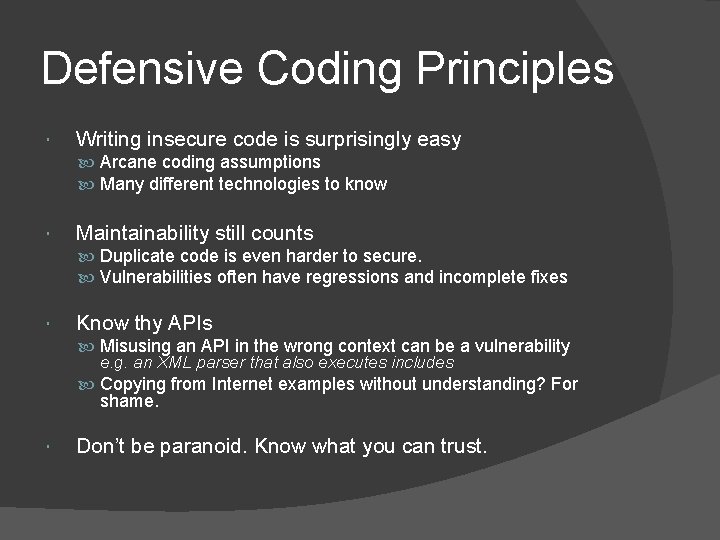 Defensive Coding Principles

Writing insecure code is surprisingly easy
Arcane coding assumptions
Many different technologies to know

Maintainability still counts
Duplicate code is even harder to secure.
Vulnerabilities often have regressions and incomplete fixes

Know thy APIs
Misusing an API in the wrong context can be a vulnerability
e.g. an XML parser that also executes includes
Copying from Internet examples without understanding? For shame.

Don't be paranoid. Know what you can trust.